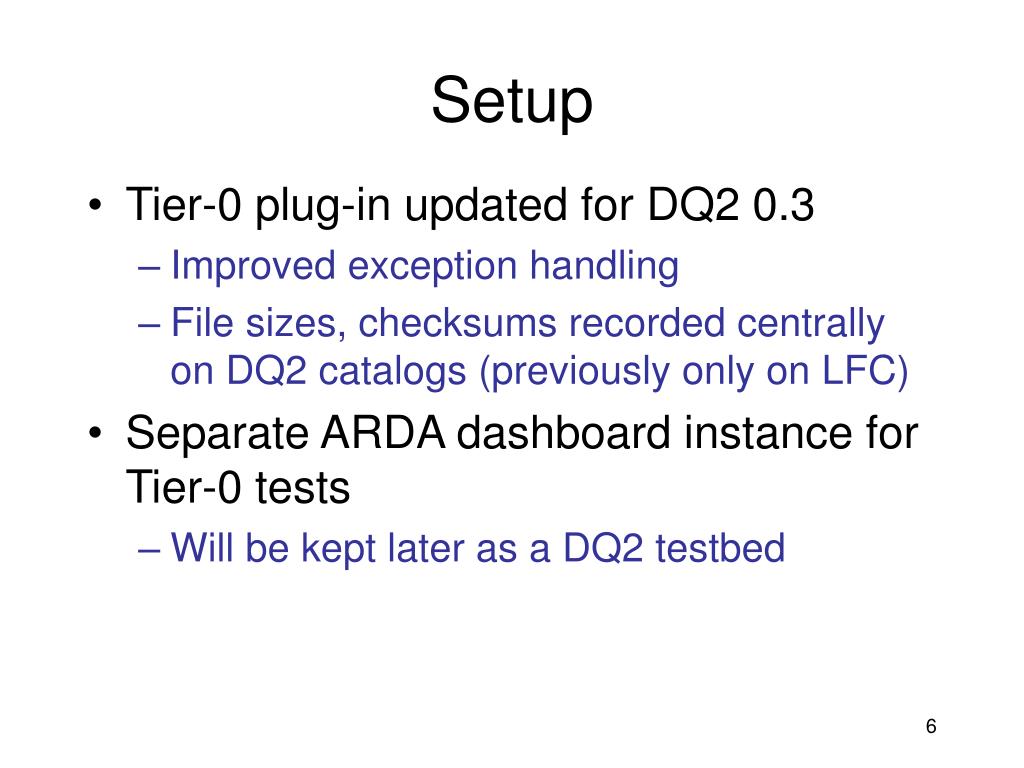 Setup

• Tier-0 plug-in updated for DQ2 0.3
– Improved exception handling
– File sizes, checksums recorded centrally on DQ2 catalogs (previously only on LFC)

• Separate ARDA dashboard instance for Tier-0 tests
– Will be kept later as a DQ2 testbed

6